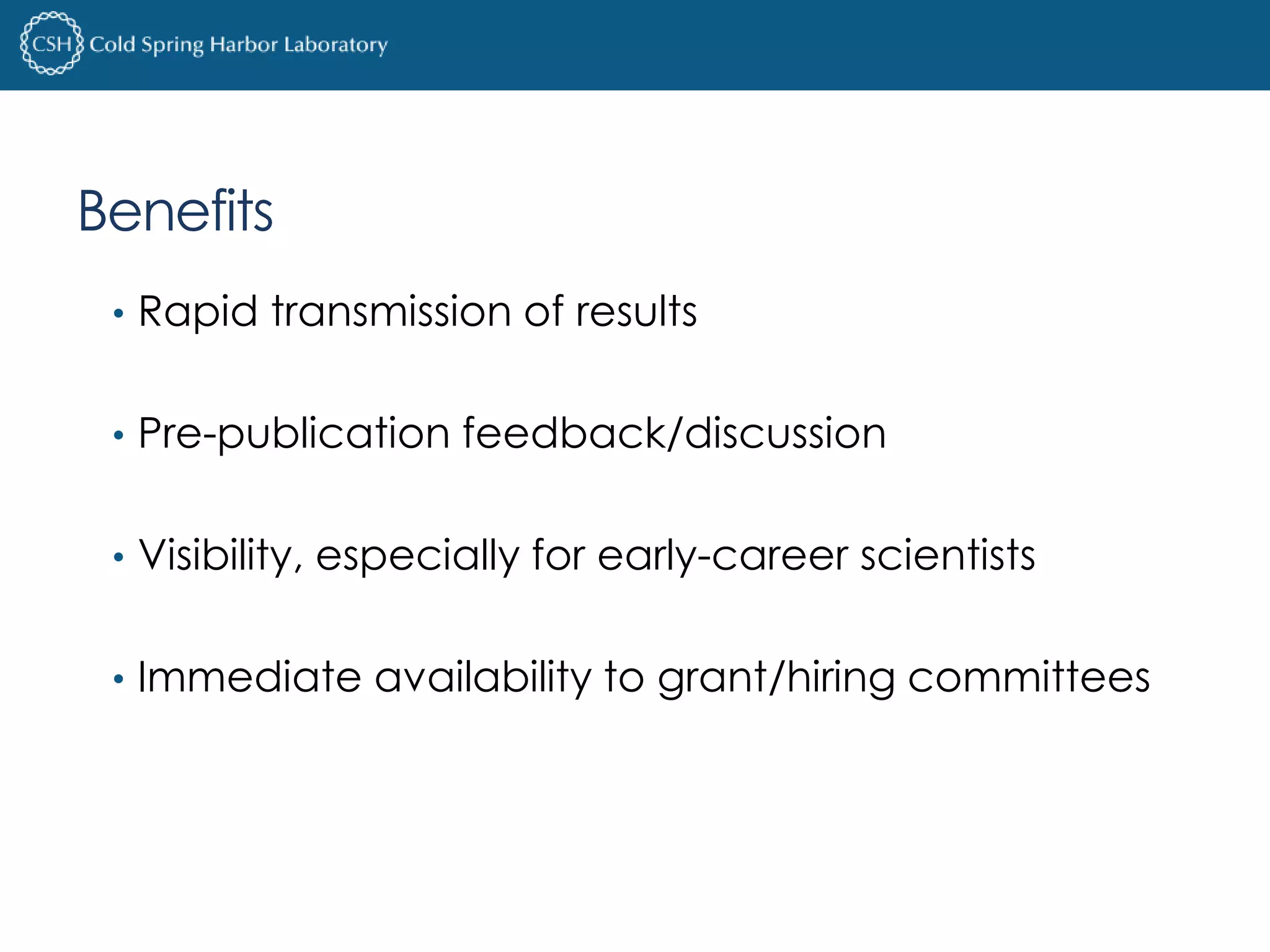 CSH Cold Spring Harbor Laboratory

Benefits

• Rapid transmission of results

• Pre-publication feedback/discussion

• Visibility, especially for early-career scientists

• Immediate availability to grant/hiring committees